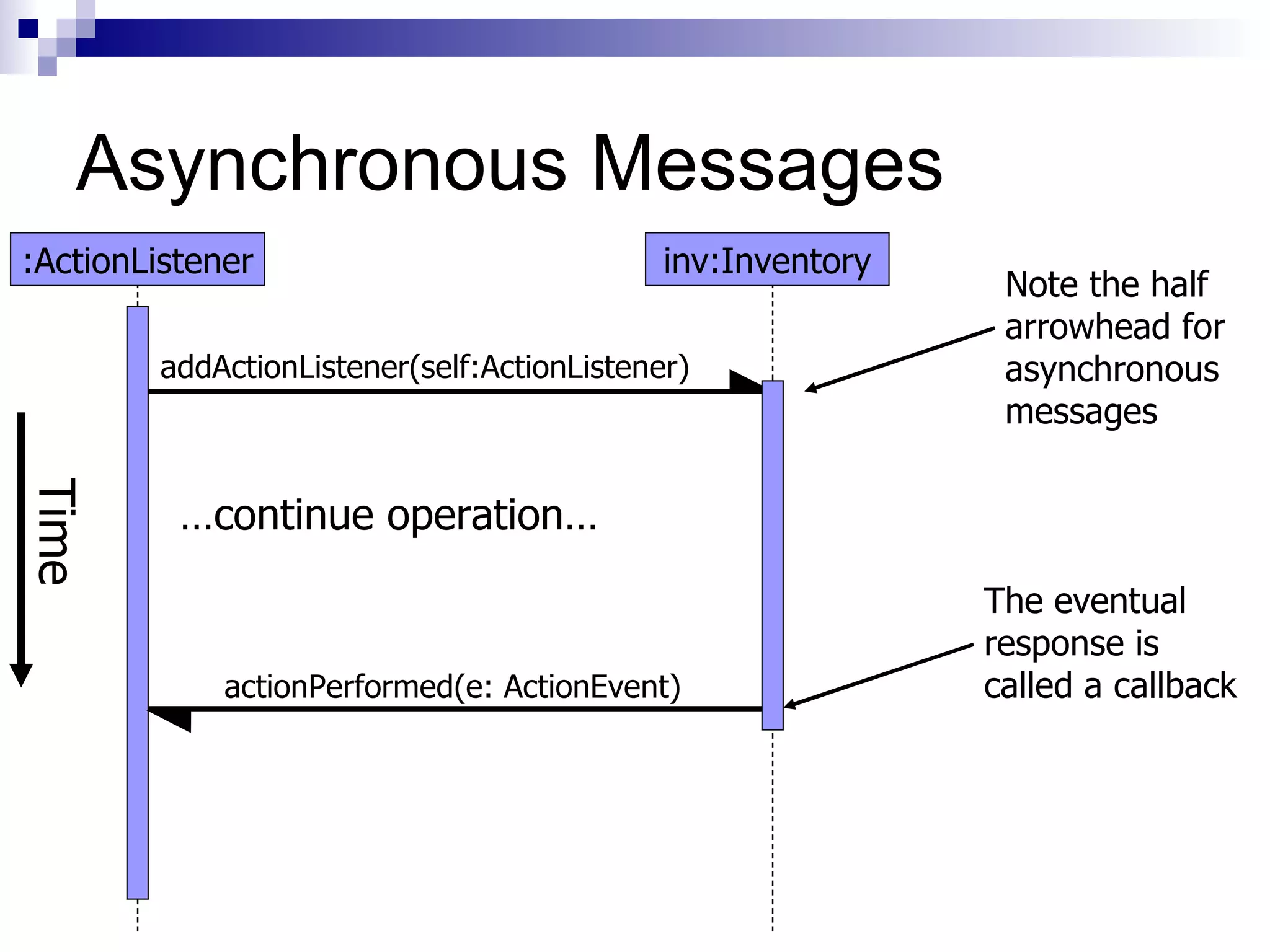 Asynchronous Messages

:ActionListener

inv:Inventory

Note the half arrowhead for asynchronous messages

addActionListener(self:ActionListener)

Time

…continue operation…

The eventual response is called a callback

actionPerformed(e: ActionEvent)